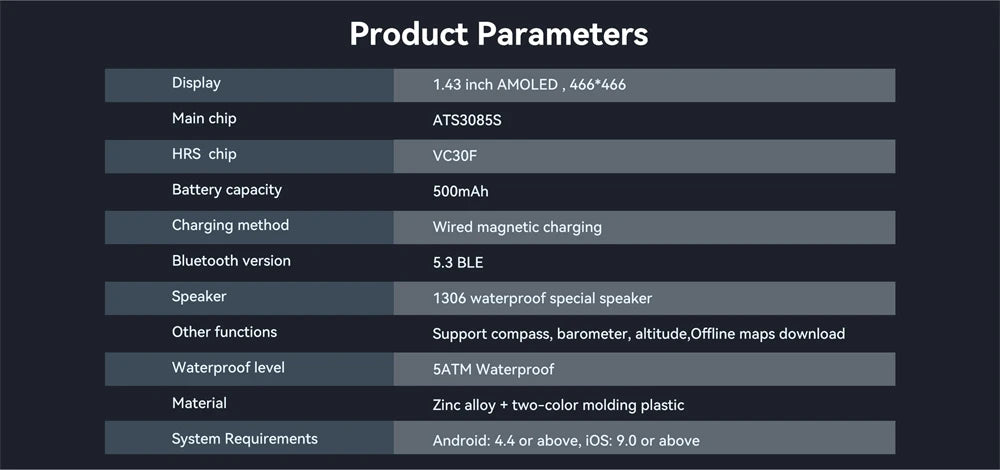 Product Parameters

| Display | 1.43 inch AMOLED , 466*466 |
|---|---|
| Main chip | ATS3085S |
| HRS chip | VC30F |
| Battery capacity | 500mAh |
| Charging method | Wired magnetic charging |
| Bluetooth version | 5.3 BLE |
| Speaker | 1306 waterproof special speaker |
| Other functions | Support compass, barometer, altitude,Offline maps download |
| Waterproof level | 5ATM Waterproof |
| Material | Zinc alloy + two-color molding plastic |
| System Requirements | Android: 4.4 or above, iOS: 9.0 or above |